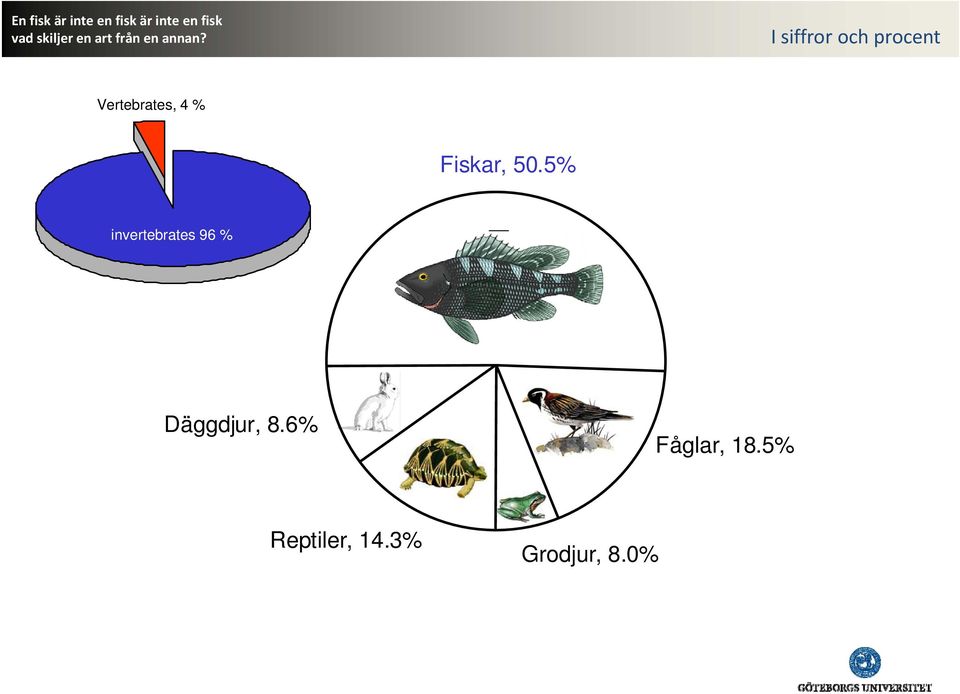 En fisk är inte en fisk är inte en fisk
vad skiljer en art från en annan?

I siffror och procent

Vertebrates, 4 %

invertebrates 96 %

Fiskar, 50.5%

Däggdjur, 8.6%

Fåglar, 18.5%

Reptiler, 14.3%

Grodjur, 8.0%

GÖTEBORGS UNIVERSITET